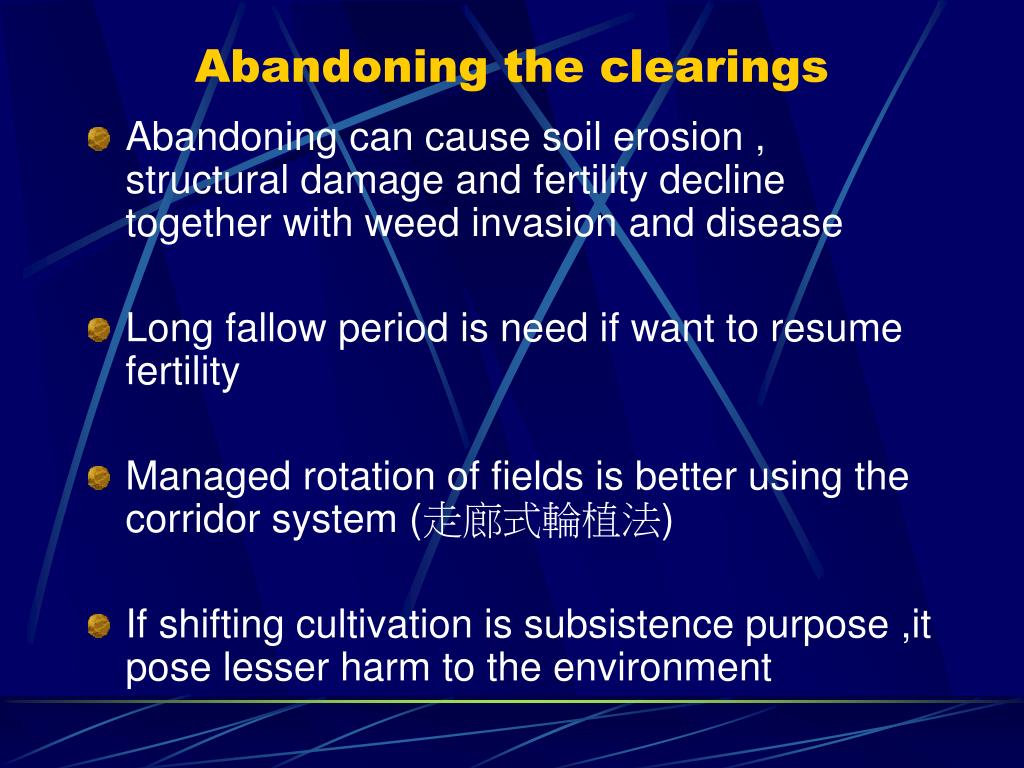 Abandoning the clearings

Abandoning can cause soil erosion , structural damage and fertility decline together with weed invasion and disease

Long fallow period is need if want to resume fertility

Managed rotation of fields is better using the corridor system (走廊式輪植法)

If shifting cultivation is subsistence purpose ,it pose lesser harm to the environment